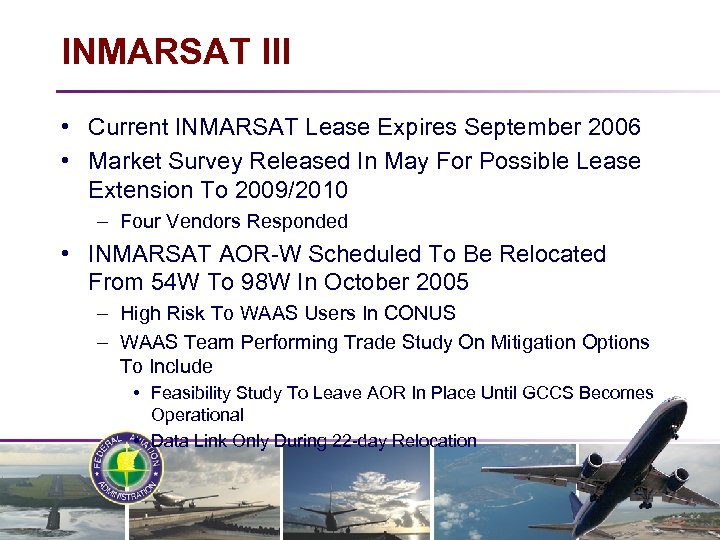 INMARSAT III

• Current INMARSAT Lease Expires September 2006
• Market Survey Released In May For Possible Lease Extension To 2009/2010
  – Four Vendors Responded
• INMARSAT AOR-W Scheduled To Be Relocated From 54W To 98W In October 2005
  – High Risk To WAAS Users In CONUS
  – WAAS Team Performing Trade Study On Mitigation Options To Include
    • Feasibility Study To Leave AOR In Place Until GCCS Becomes Operational
    • Data Link Only During 22-day Relocation

FEDERAL AVIATION ADMINISTRATION